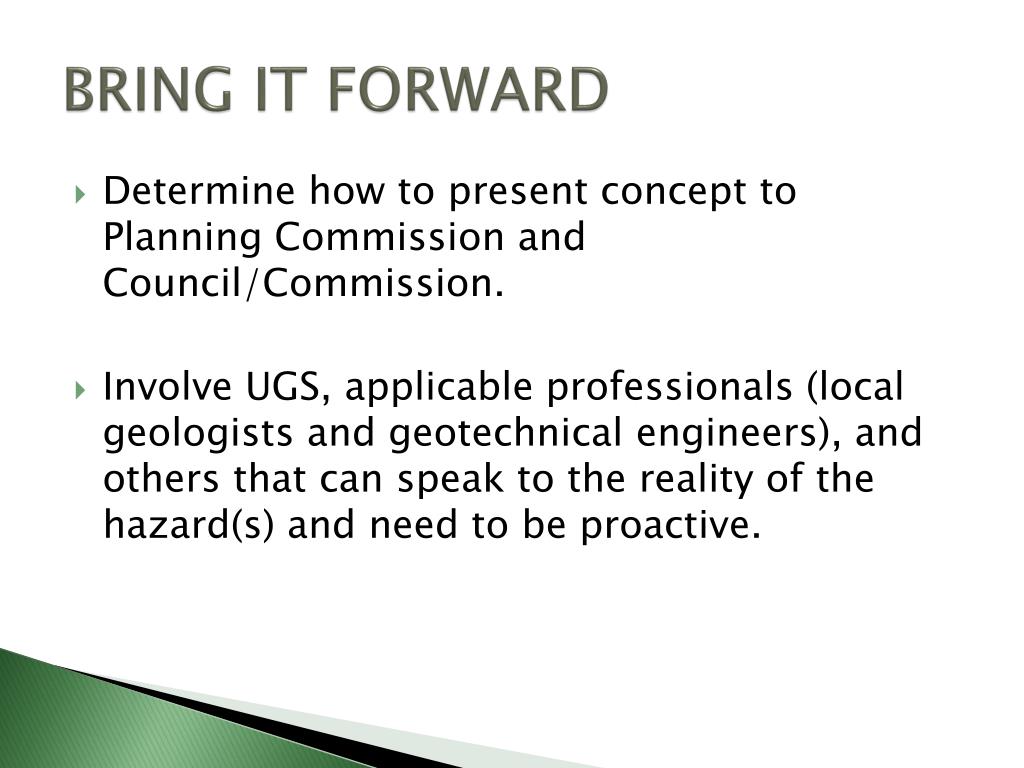 BRING IT FORWARD

Determine how to present concept to Planning Commission and Council/Commission.

Involve UGS, applicable professionals (local geologists and geotechnical engineers), and others that can speak to the reality of the hazard(s) and need to be proactive.